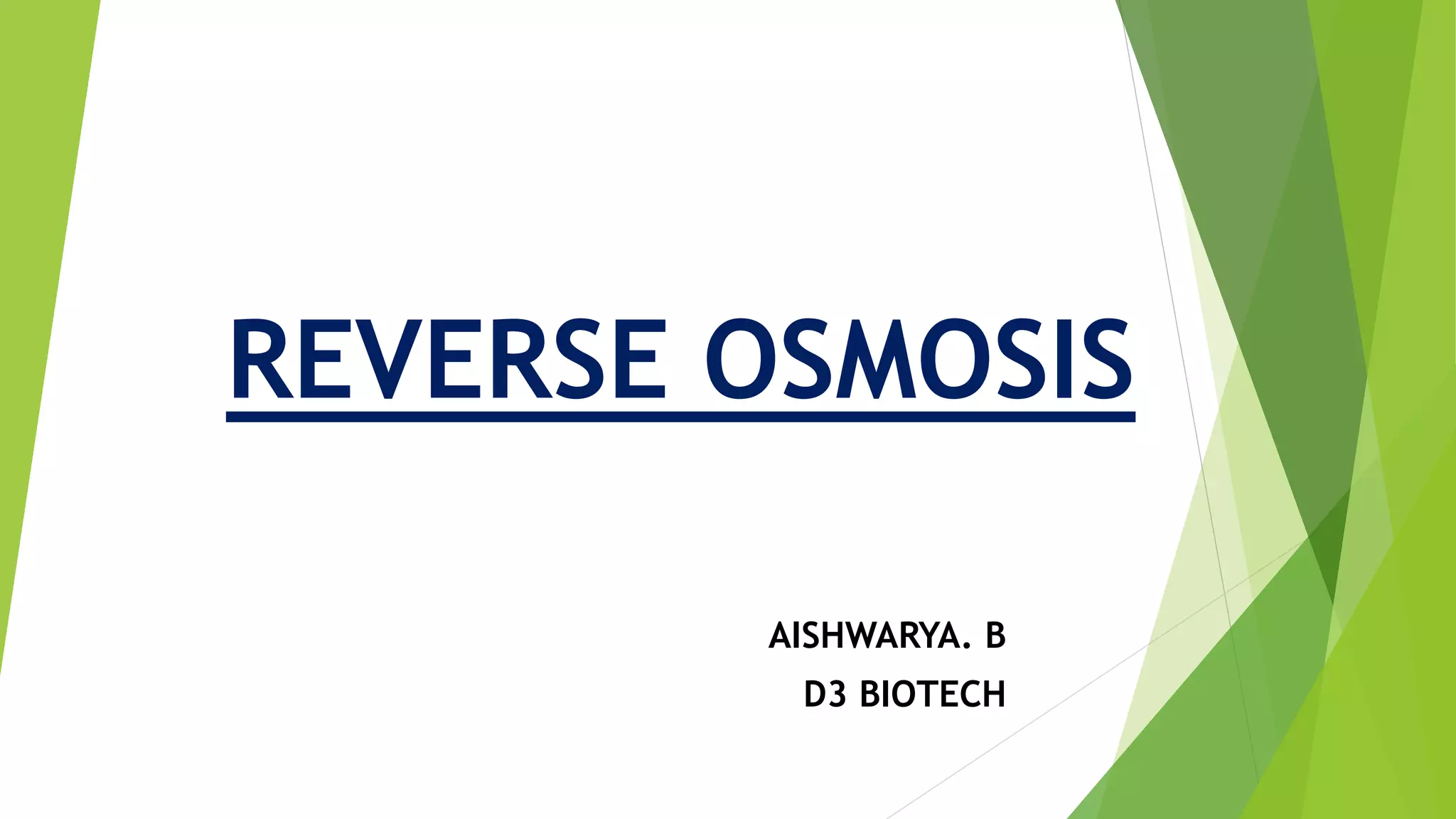 REVERSE OSMOSIS

AISHWARYA. B
D3 BIOTECH